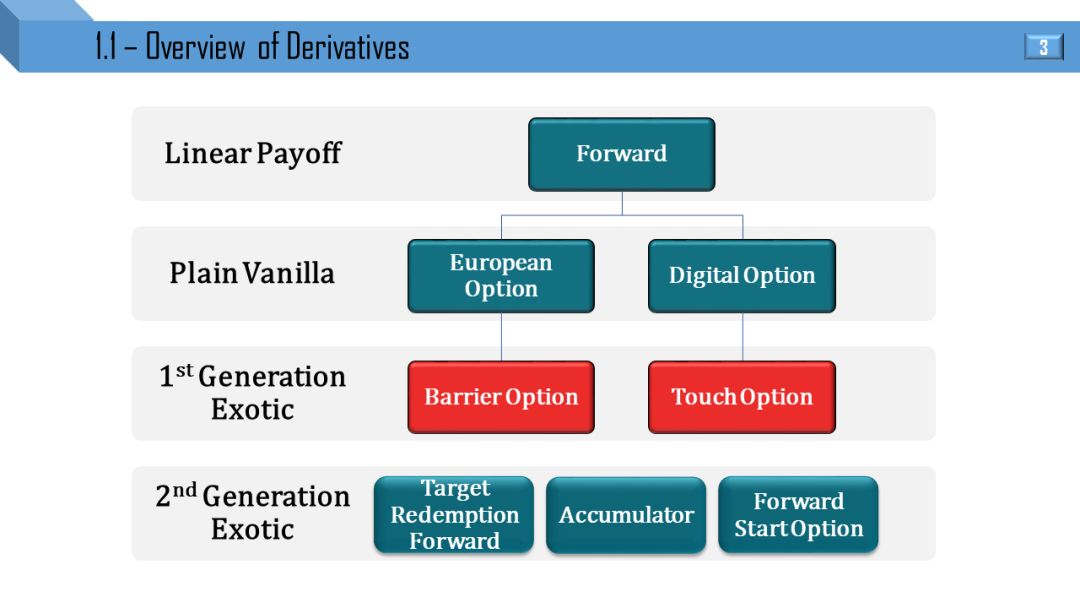 1.1 – Overview of Derivatives

3

Linear Payoff

Forward

Plain Vanilla

European Option

Digital Option

1$^{st}$ Generation Exotic

Barrier Option

Touch Option

2$^{nd}$ Generation Exotic

Target Redemption Forward

Accumulator

Forward Start Option